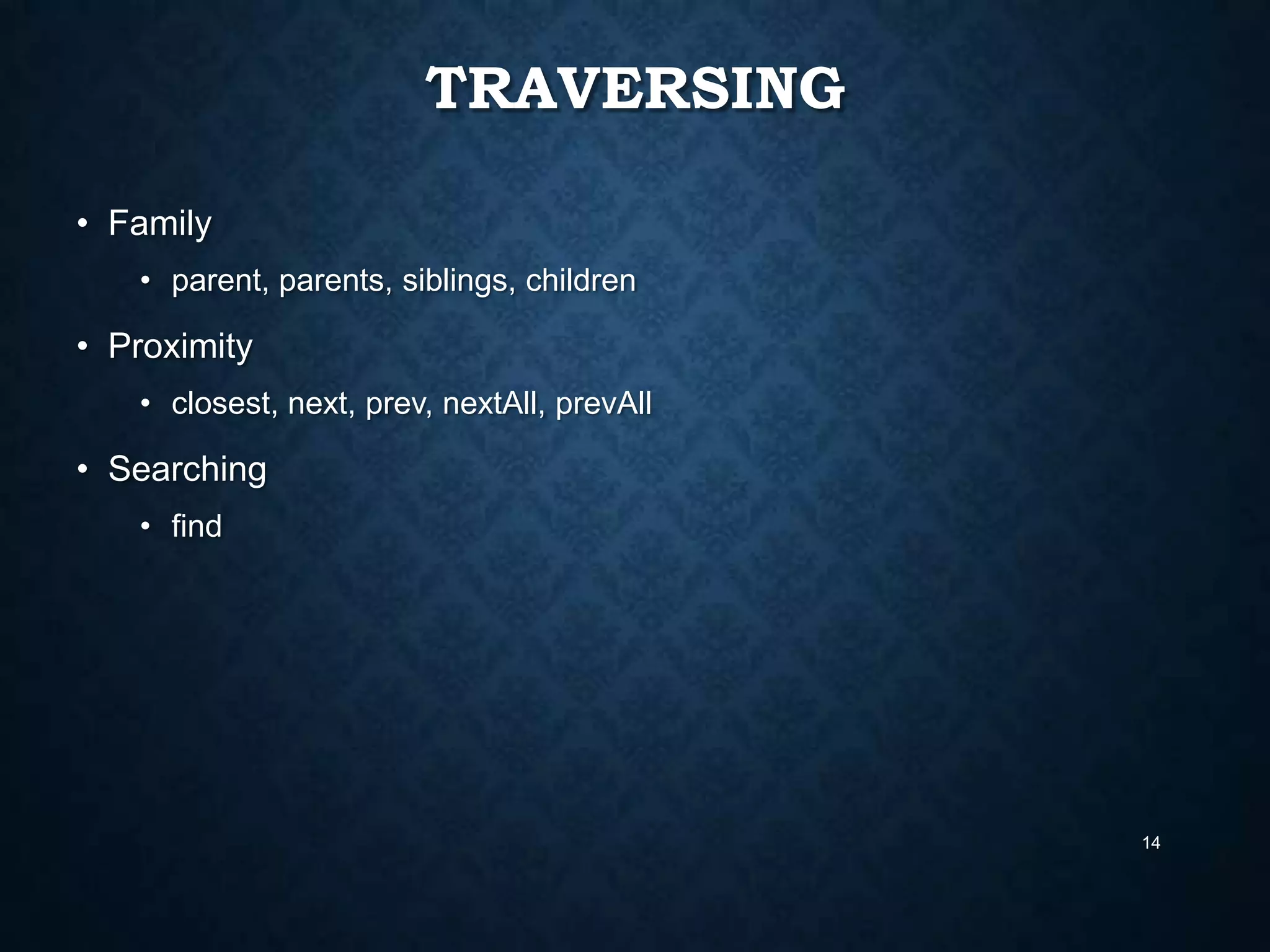 TRAVERSING

• Family
  • parent, parents, siblings, children
• Proximity
  • closest, next, prev, nextAll, prevAll
• Searching
  • find

14